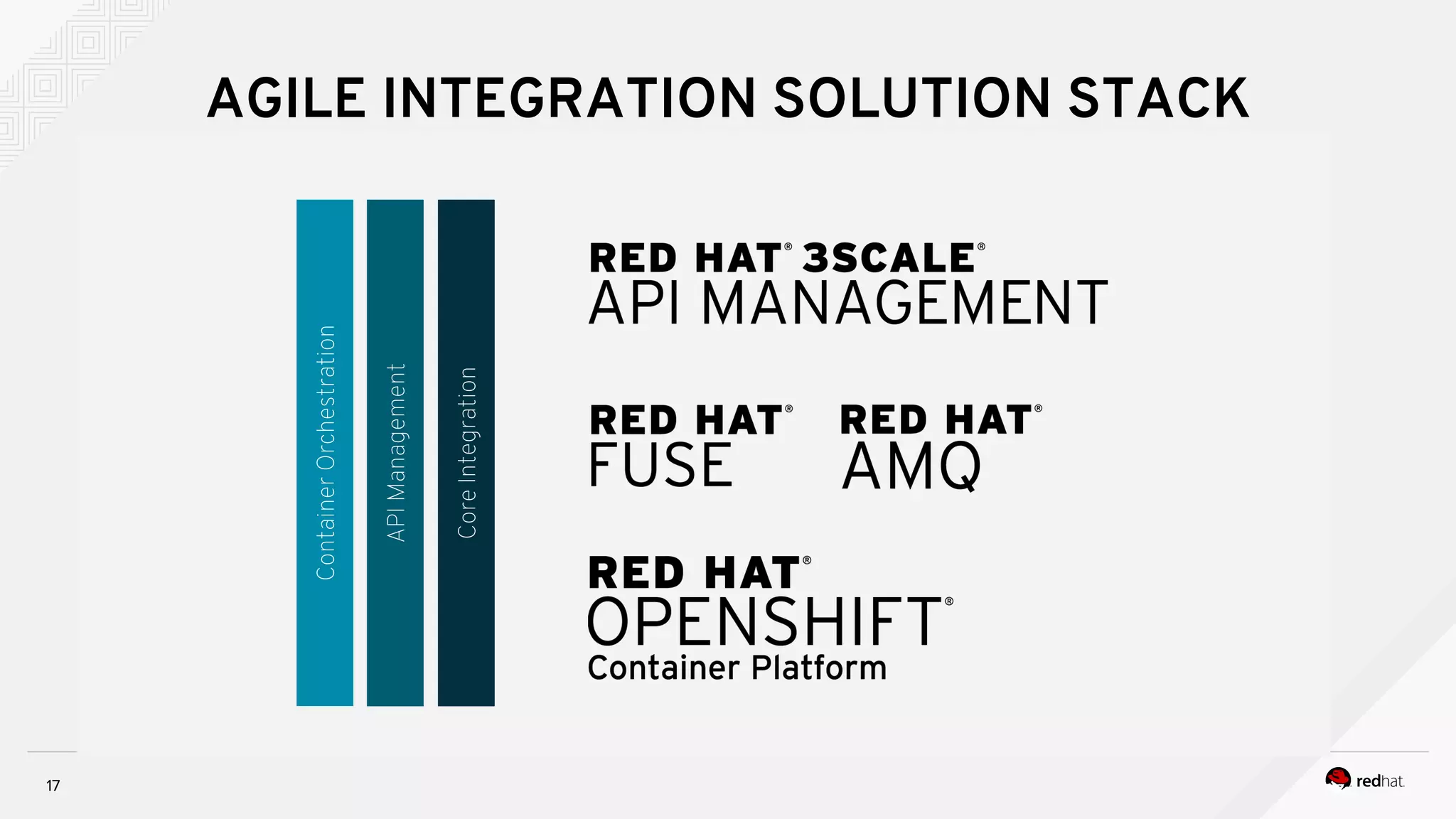 AGILE INTEGRATION SOLUTION STACK

Container Orchestration

API Management

Core Integration

RED HAT® 3SCALE®
API MANAGEMENT

RED HAT®
FUSE

RED HAT®
AMQ

RED HAT®
OPENSHIFT®
Container Platform

17

redhat.